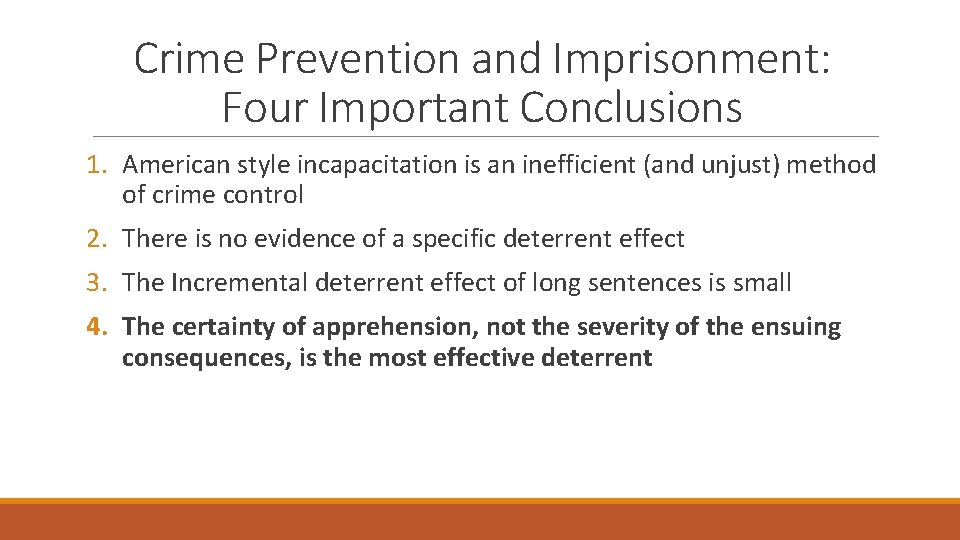 Crime Prevention and Imprisonment: Four Important Conclusions

1. American style incapacitation is an inefficient (and unjust) method of crime control

2. There is no evidence of a specific deterrent effect

3. The Incremental deterrent effect of long sentences is small

4. The certainty of apprehension, not the severity of the ensuing consequences, is the most effective deterrent